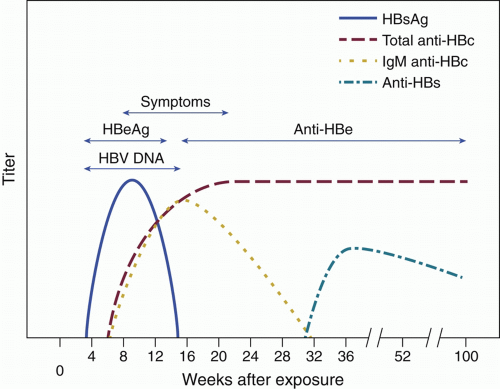 HBsAg
Total anti-HBc
IgM anti-HBc
Anti-HBs

Symptoms
HBeAg
Anti-HBe
HBV DNA

Titer

0
4
8
12
16
20
24
28
32
36
52
100

Weeks after exposure